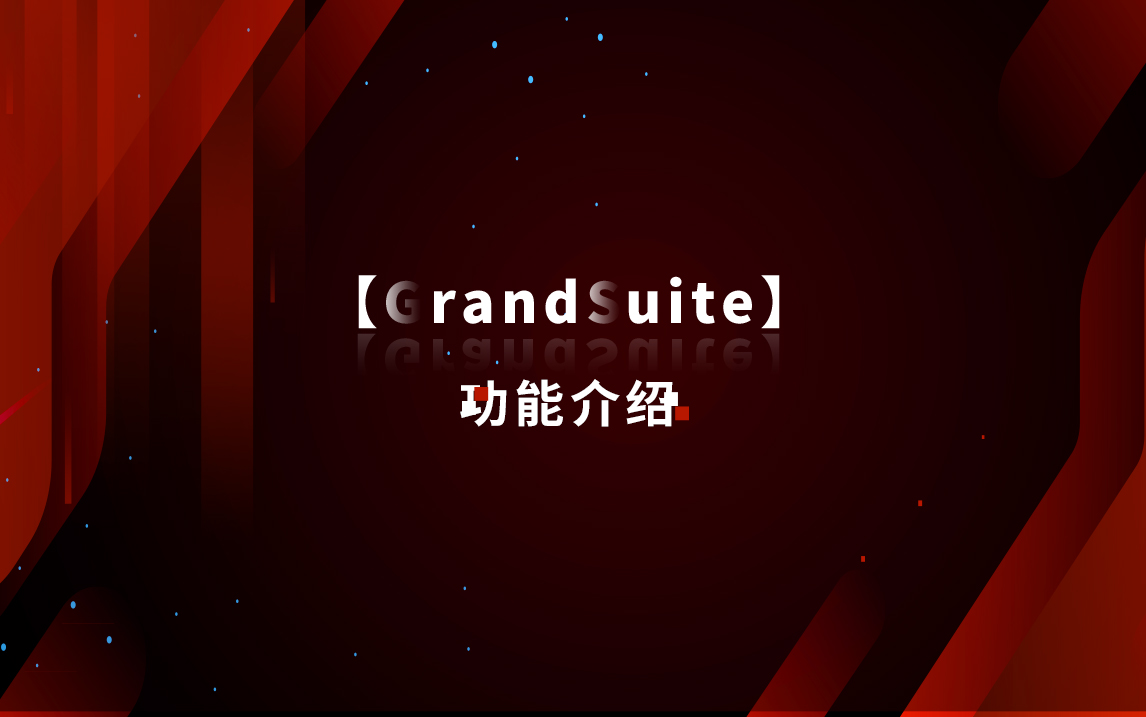 【GrandSuite】
功能介绍